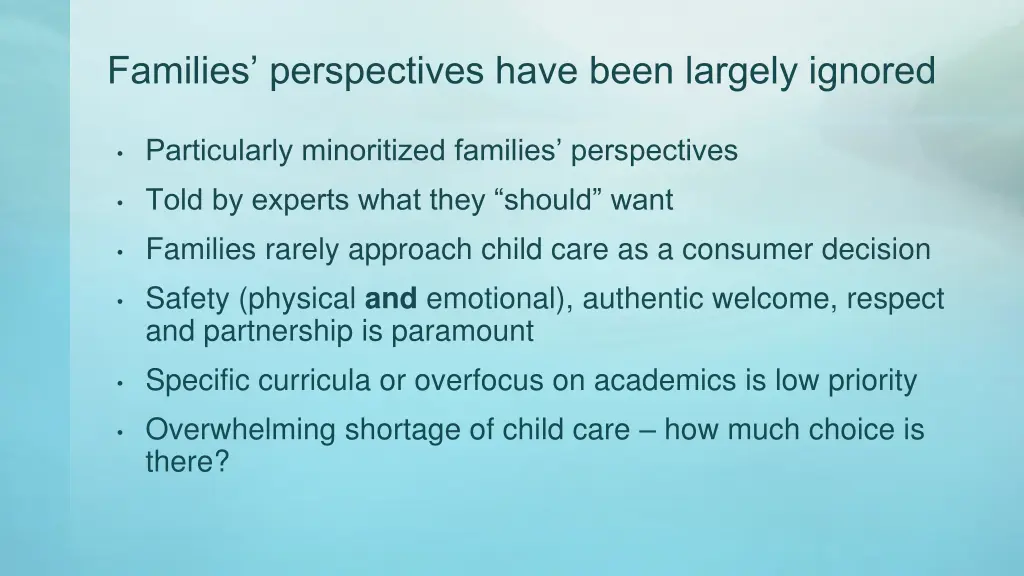 Families’ perspectives have been largely ignored

• Particularly minoritized families’ perspectives
• Told by experts what they “should” want
• Families rarely approach child care as a consumer decision
• Safety (physical **and** emotional), authentic welcome, respect and partnership is paramount
• Specific curricula or overfocus on academics is low priority
• Overwhelming shortage of child care – how much choice is there?